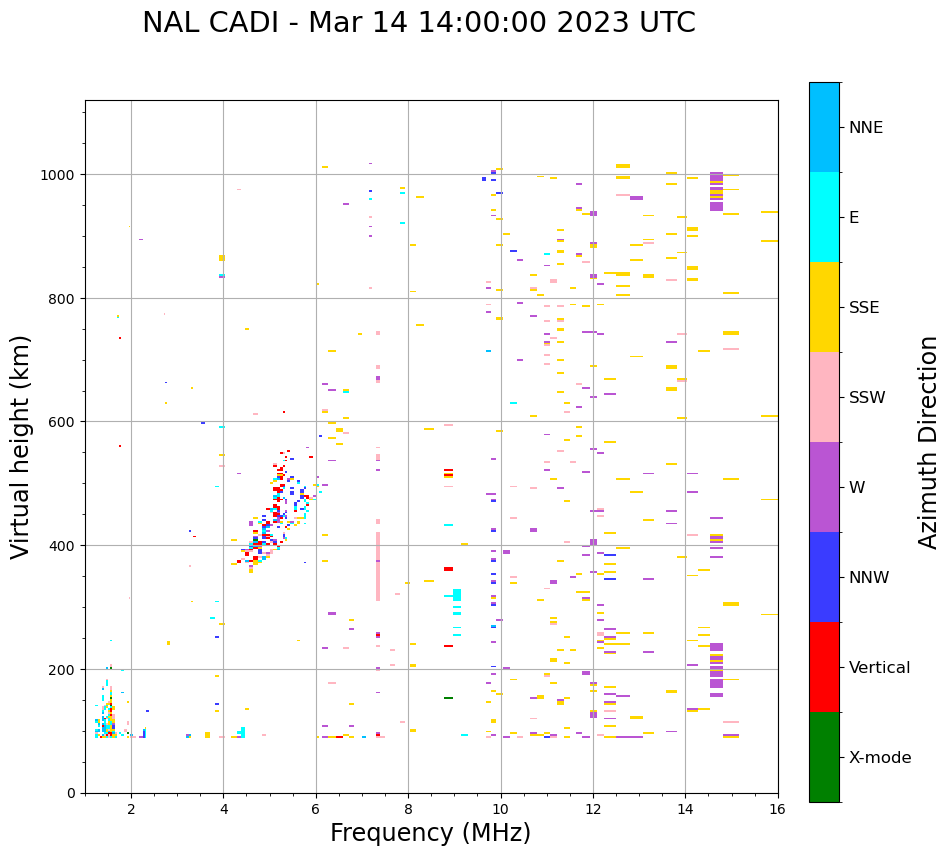 NAL CADI - Mar 14 14:00:00 2023 UTC

Virtual height (km)

1000
800
600
400
200
0

2 4 6 8 10 12 14 16

Frequency (MHz)

NNE
E
SSE
SSW
W
NNW
Vertical
X-mode

Azimuth Direction